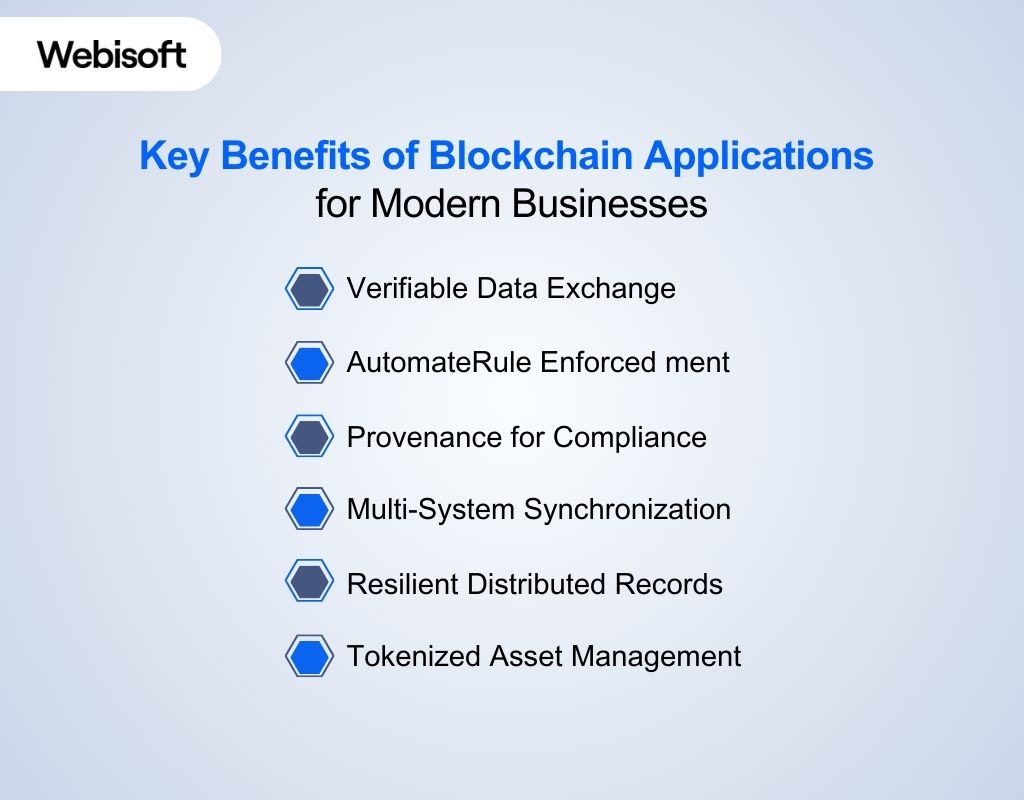 Webisoft

Key Benefits of Blockchain Applications
for Modern Businesses

Verifiable Data Exchange

AutomateRule Enforced ment

Provenance for Compliance

Multi-System Synchronization

Resilient Distributed Records

Tokenized Asset Management